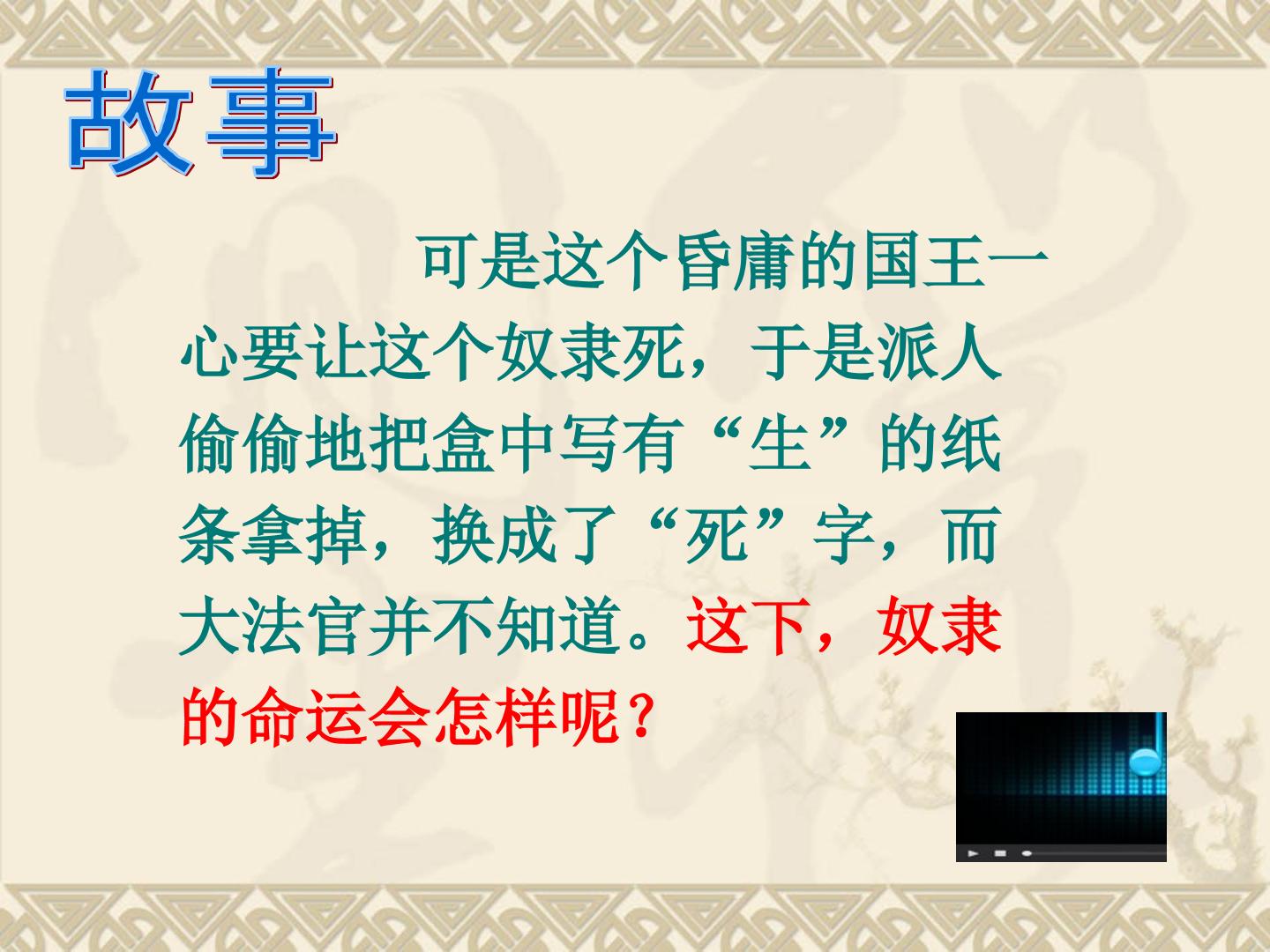 故事

可是这个昏庸的国王一心要让这个奴隶死，于是派人偷偷地把盒中写有“生”的纸条拿掉，换成了“死”字，而大法官并不知道。这下，奴隶的命运会怎样呢？